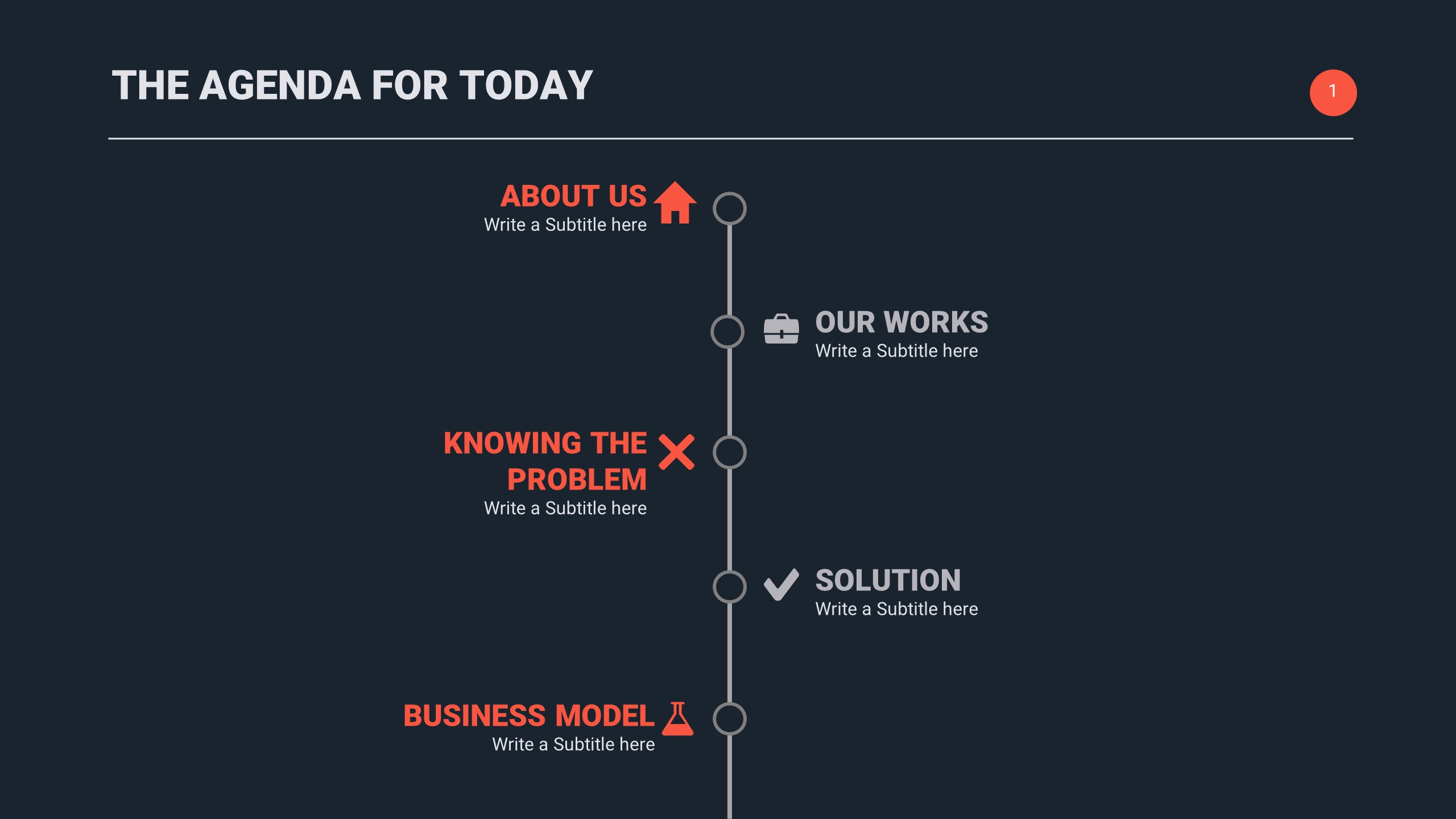 THE AGENDA FOR TODAY

1

ABOUT US
Write a Subtitle here

OUR WORKS
Write a Subtitle here

KNOWING THE PROBLEM
Write a Subtitle here

SOLUTION
Write a Subtitle here

BUSINESS MODEL
Write a Subtitle here